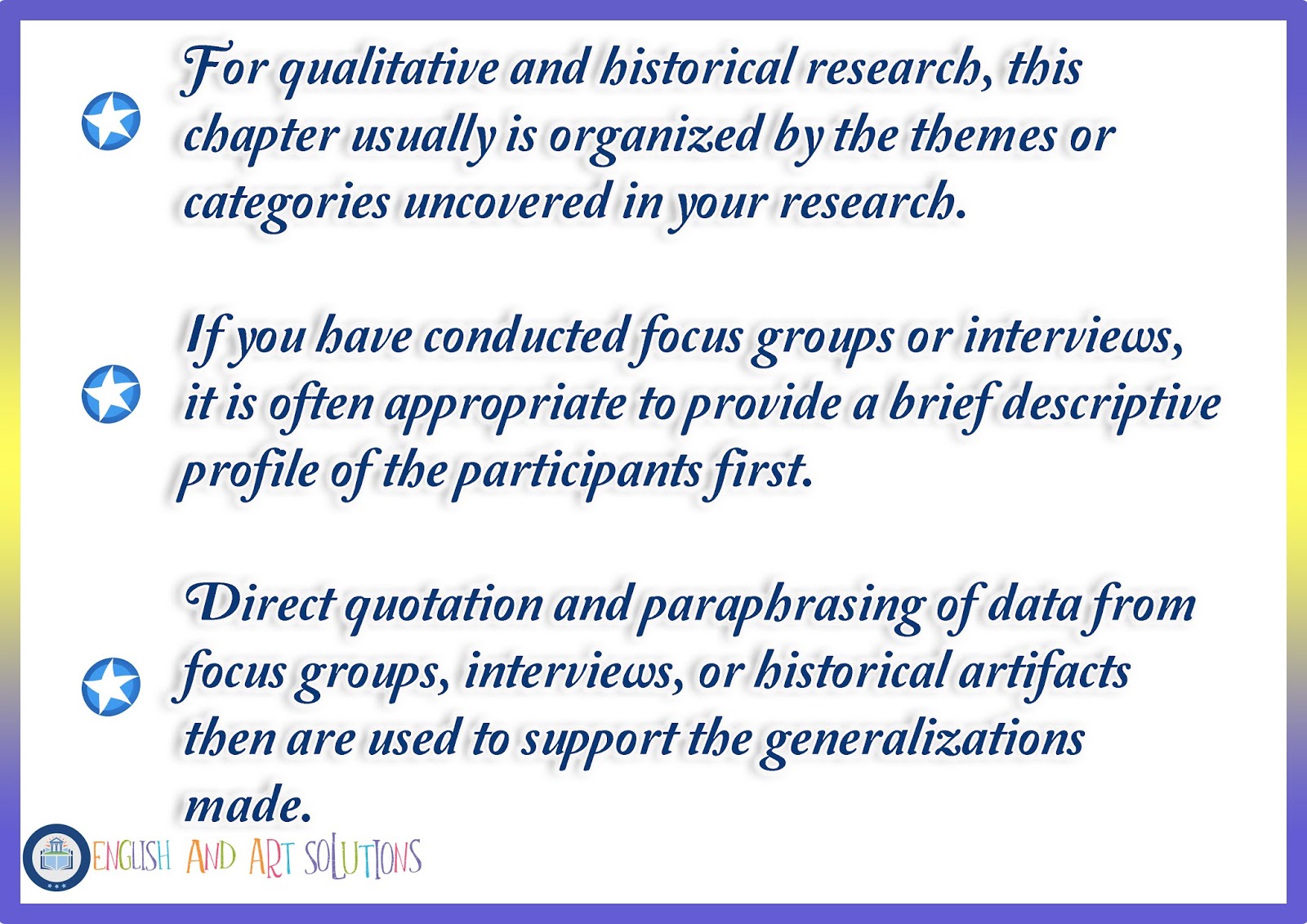 For qualitative and historical research, this chapter usually is organized by the themes or categories uncovered in your research.

If you have conducted focus groups or interviews, it is often appropriate to provide a brief descriptive profile of the participants first.

Direct quotation and paraphrasing of data from focus groups, interviews, or historical artifacts then are used to support the generalizations made.

ENGLISH AND ART SOLUTIONS